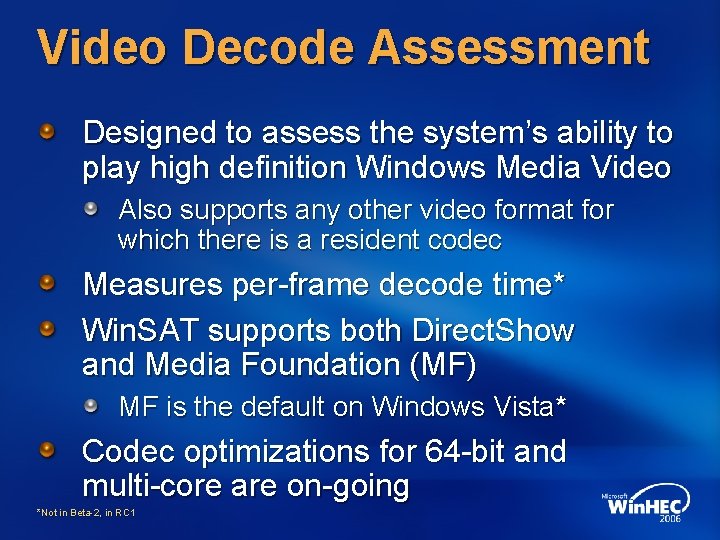 Video Decode Assessment

Designed to assess the system's ability to play high definition Windows Media Video

Also supports any other video format for which there is a resident codec

Measures per-frame decode time*

WinSAT supports both DirectShow and Media Foundation (MF)

MF is the default on Windows Vista*

Codec optimizations for 64-bit and multi-core are on-going

*Not in Beta-2, in RC1

Microsoft WinHEC 2006